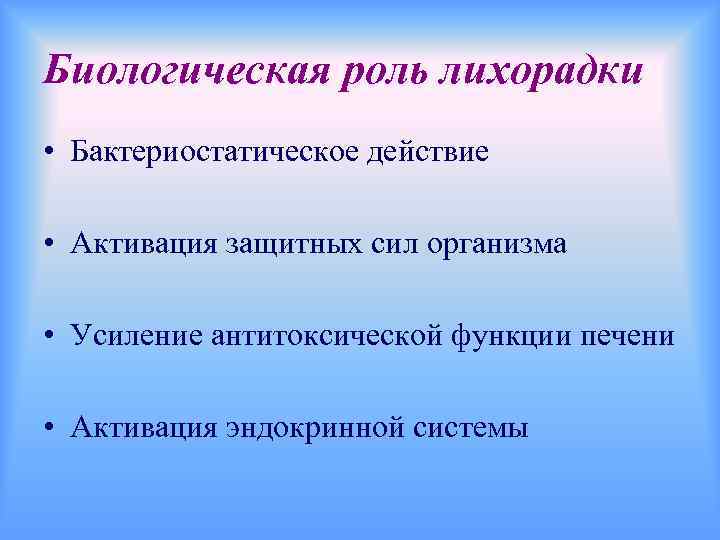 Биологическая роль лихорадки

• Бактериостатическое действие

• Активация защитных сил организма

• Усиление антитоксической функции печени

• Активация эндокринной системы